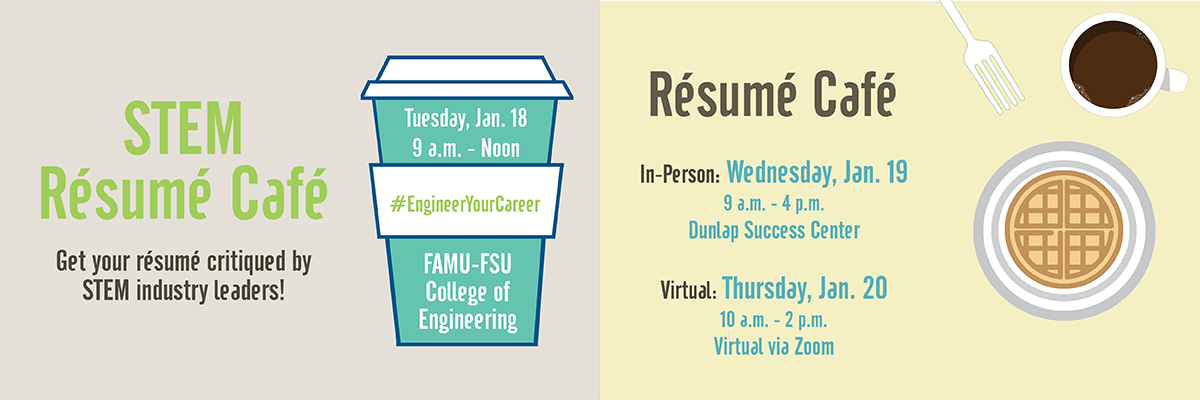 STEM Résumé Café

Get your résumé critiqued by STEM industry leaders!

Tuesday, Jan. 18
9 a.m. - Noon

#EngineerYourCareer

FAMU-FSU College of Engineering

Résumé Café

In-Person: Wednesday, Jan. 19
9 a.m. - 4 p.m.
Dunlap Success Center

Virtual: Thursday, Jan. 20
10 a.m. - 2 p.m.
Virtual via Zoom